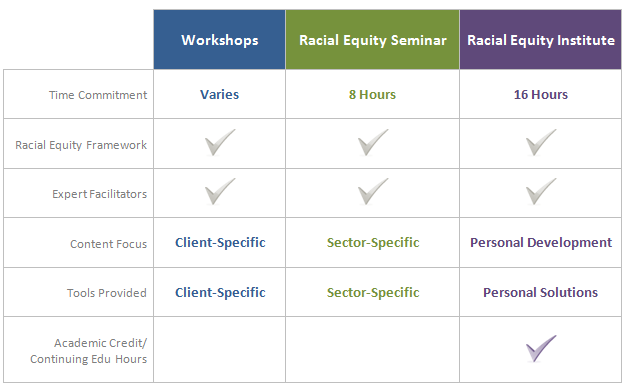 | | Workshops | Racial Equity Seminar | Racial Equity Institute |
|---|---|---|---|
| Time Commitment | Varies | 8 Hours | 16 Hours |
| Racial Equity Framework | ✓ | ✓ | ✓ |
| Expert Facilitators | ✓ | ✓ | ✓ |
| Content Focus | Client-Specific | Sector-Specific | Personal Development |
| Tools Provided | Client-Specific | Sector-Specific | Personal Solutions |
| Academic Credit/ Continuing Edu Hours | | | ✓ |